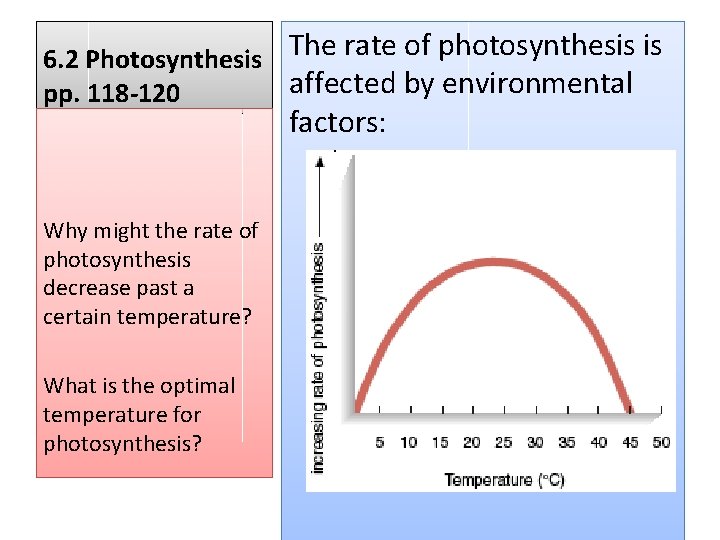 6.2 Photosynthesis pp. 118-120

Why might the rate of photosynthesis decrease past a certain temperature?

What is the optimal temperature for photosynthesis?

The rate of photosynthesis is affected by environmental factors:

increasing rate of photosynthesis

5 10 15 20 25 30 35 40 45 50

Temperature (°C)